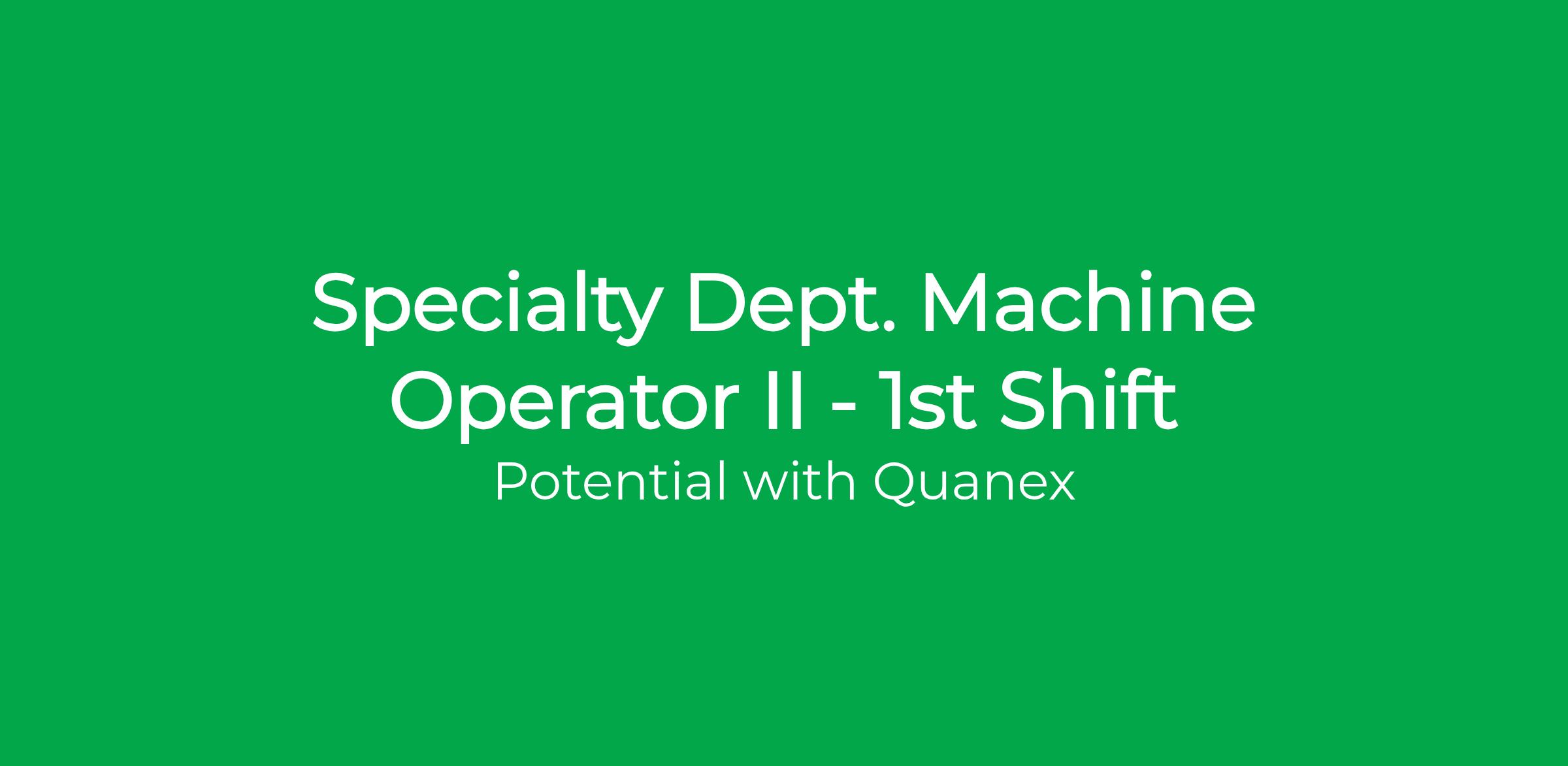 Specialty Dept. Machine Operator II - 1st Shift

Potential with Quanex